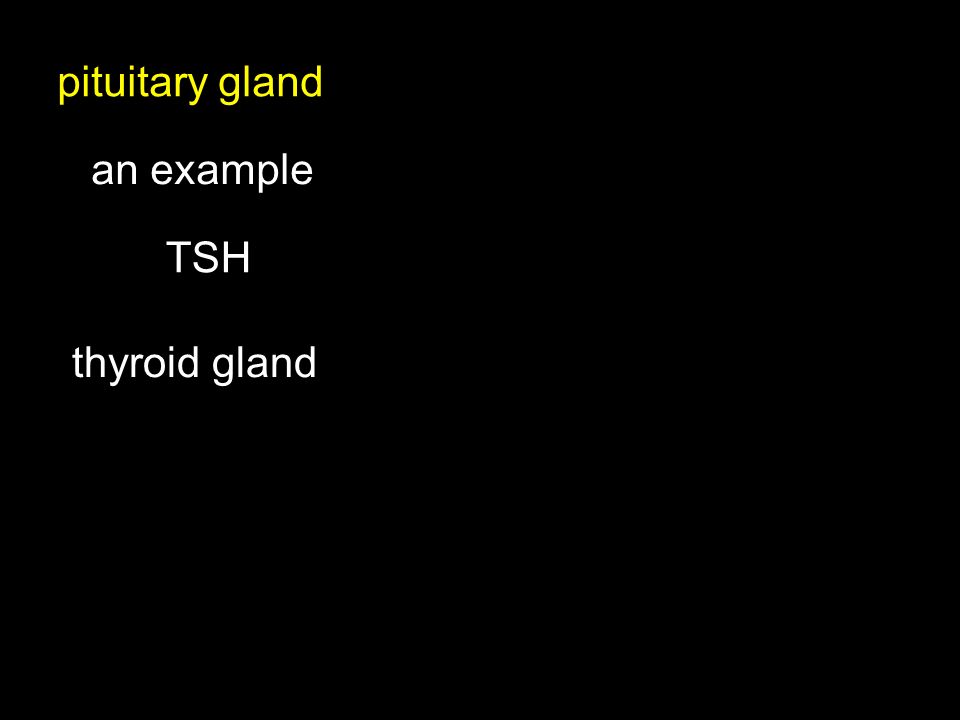 pituitary gland

an example

TSH

thyroid gland